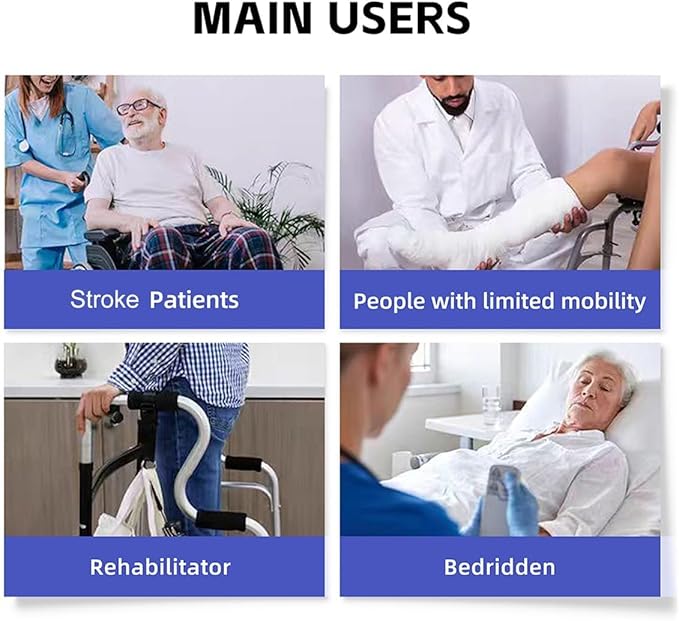 MAIN USERS

Stroke Patients

People with limited mobility

Rehabilitator

Bedridden